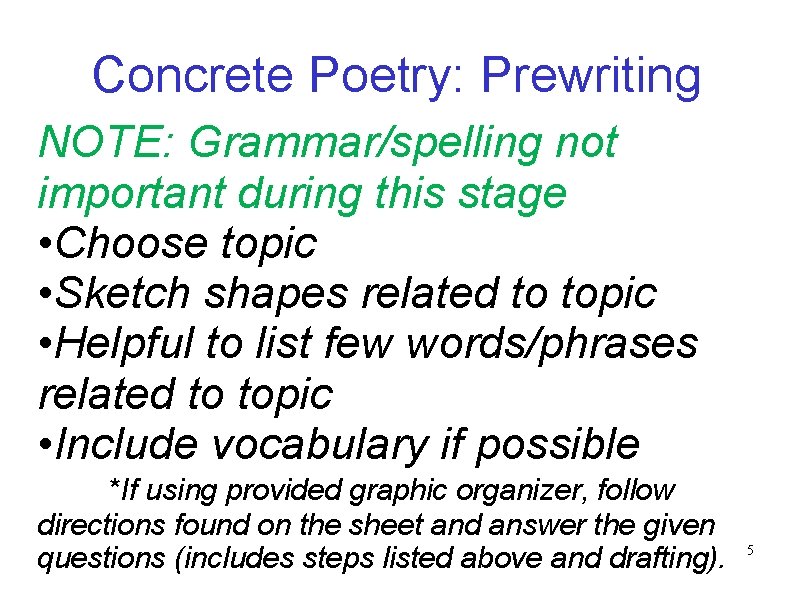 Concrete Poetry: Prewriting

NOTE: Grammar/spelling not important during this stage

•Choose topic
•Sketch shapes related to topic
•Helpful to list few words/phrases related to topic
•Include vocabulary if possible

*If using provided graphic organizer, follow directions found on the sheet and answer the given questions (includes steps listed above and drafting).

5